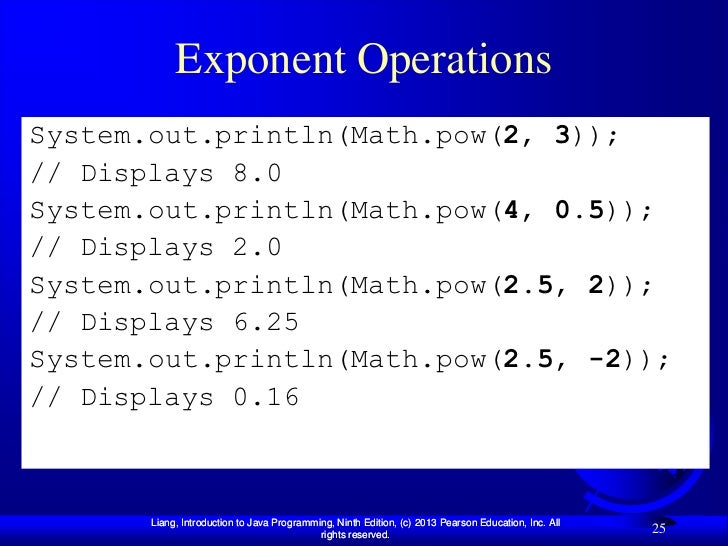 Exponent Operations

System.out.println(Math.pow(2, 3));
// Displays 8.0
System.out.println(Math.pow(4, 0.5));
// Displays 2.0
System.out.println(Math.pow(2.5, 2));
// Displays 6.25
System.out.println(Math.pow(2.5, -2));
// Displays 0.16

Liang, Introduction to Java Programming, Ninth Edition, (c) 2013 Pearson Education, Inc. All rights reserved.

25